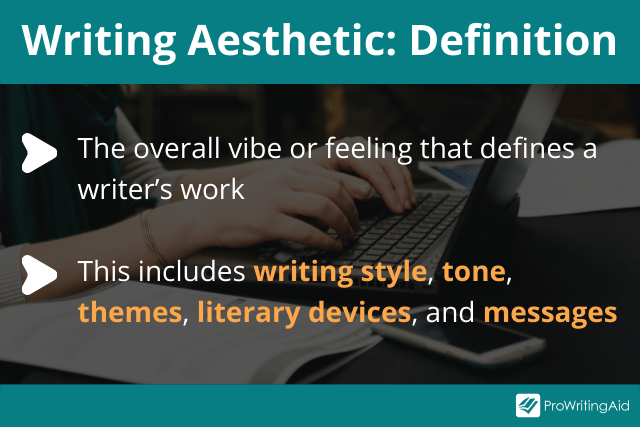 Writing Aesthetic: Definition

The overall vibe or feeling that defines a writer's work

This includes writing style, tone, themes, literary devices, and messages

ProWritingAid